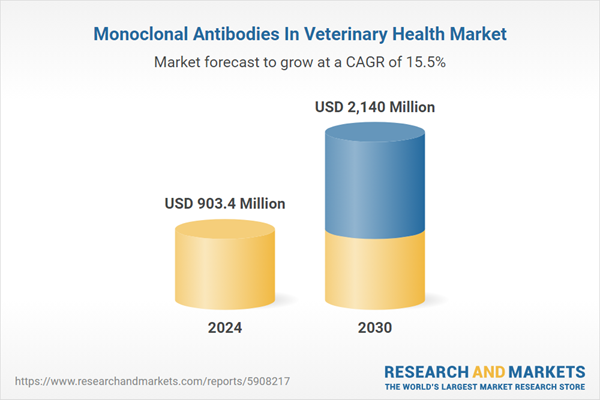 Monoclonal Antibodies In Veterinary Health Market

Market forecast to grow at a CAGR of 15.5%

USD 903.4 Million

USD 2,140 Million

2024

2030

https://www.researchandmarkets.com/reports/5908217

RESEARCH AND MARKETS
THE WORLD'S LARGEST MARKET RESEARCH STORE